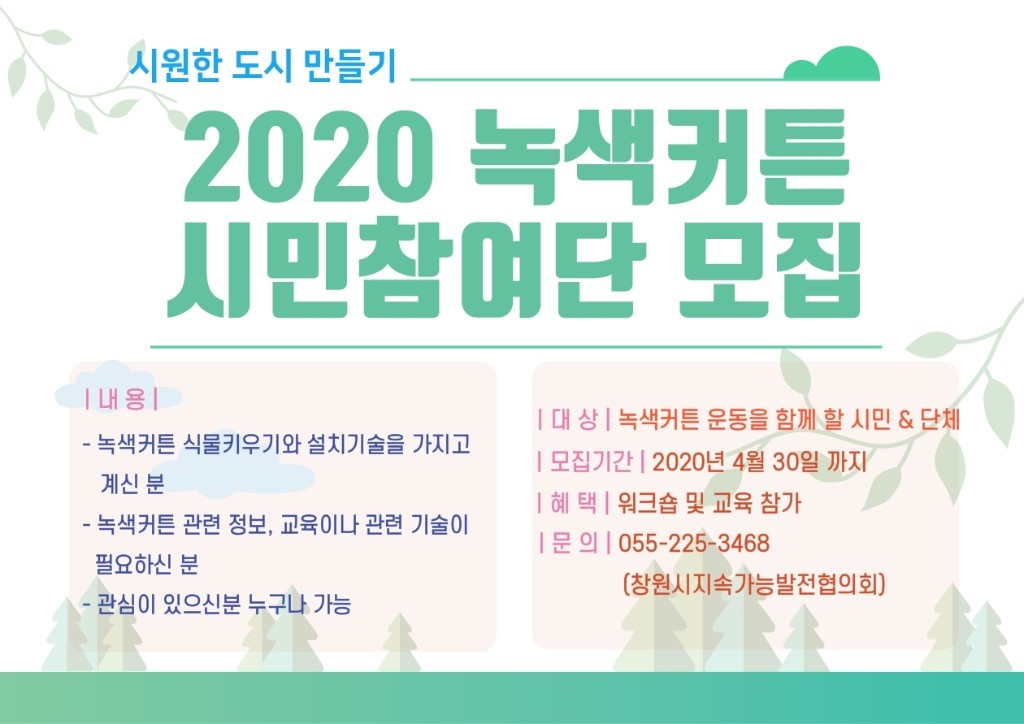 시원한 도시 만들기

2020 녹색커튼 시민참여단 모집

| 내 용 |

- 녹색커튼 식물키우기와 설치기술을 가지고 계신 분

- 녹색커튼 관련 정보, 교육이나 관련 기술이 필요하신 분

- 관심이 있으신분 누구나 가능

| 대 상 | 녹색커튼 운동을 함께 할 시민 & 단체

| 모집기간 | 2020년 4월 30일 까지

| 혜 택 | 워크숍 및 교육 참가

| 문 의 | 055-225-3468 (창원시지속가능발전협의회)